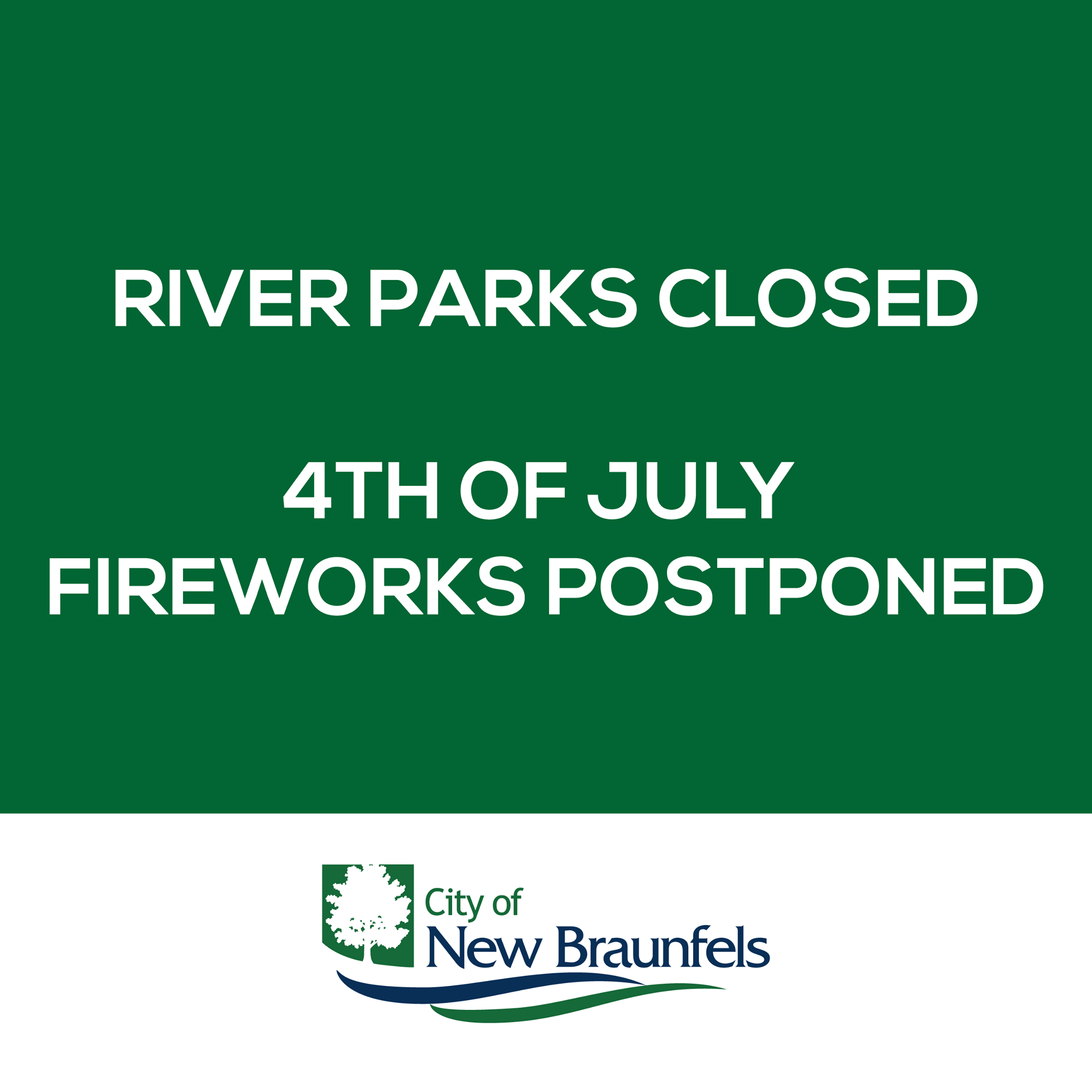 RIVER PARKS CLOSED

4TH OF JULY
FIREWORKS POSTPONED

City of
New Braunfels